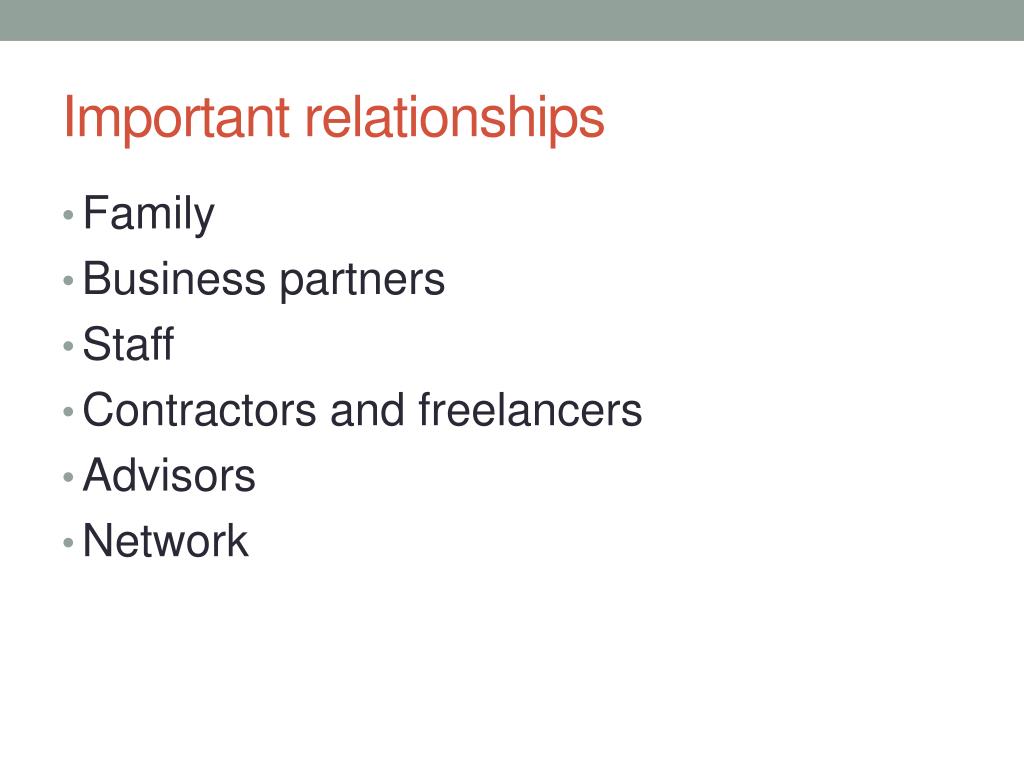 Important relationships

• Family
• Business partners
• Staff
• Contractors and freelancers
• Advisors
• Network